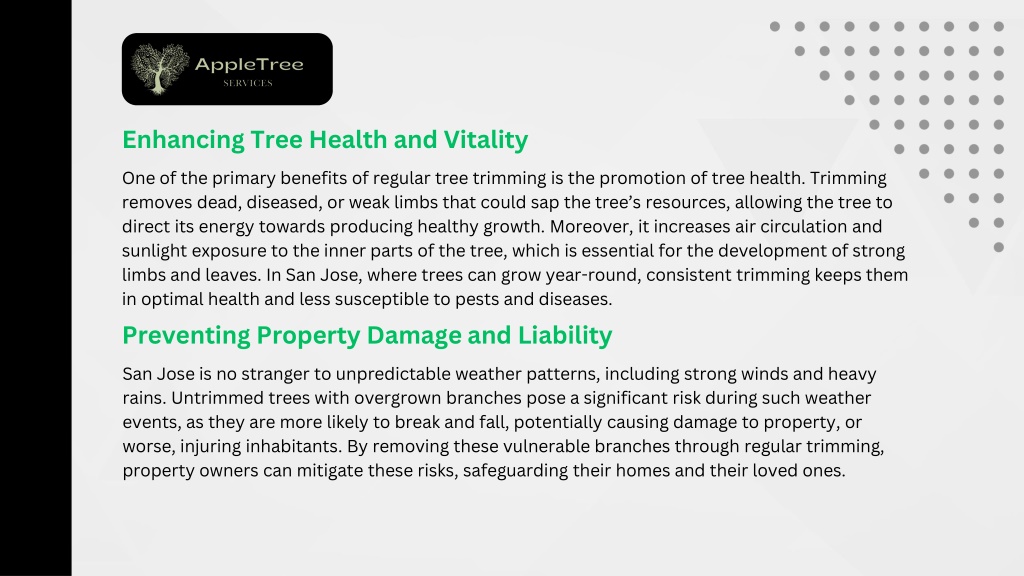 AppleTree
SERVICES

Enhancing Tree Health and Vitality

One of the primary benefits of regular tree trimming is the promotion of tree health. Trimming removes dead, diseased, or weak limbs that could sap the tree's resources, allowing the tree to direct its energy towards producing healthy growth. Moreover, it increases air circulation and sunlight exposure to the inner parts of the tree, which is essential for the development of strong limbs and leaves. In San Jose, where trees can grow year-round, consistent trimming keeps them in optimal health and less susceptible to pests and diseases.

Preventing Property Damage and Liability

San Jose is no stranger to unpredictable weather patterns, including strong winds and heavy rains. Untrimmed trees with overgrown branches pose a significant risk during such weather events, as they are more likely to break and fall, potentially causing damage to property, or worse, injuring inhabitants. By removing these vulnerable branches through regular trimming, property owners can mitigate these risks, safeguarding their homes and their loved ones.